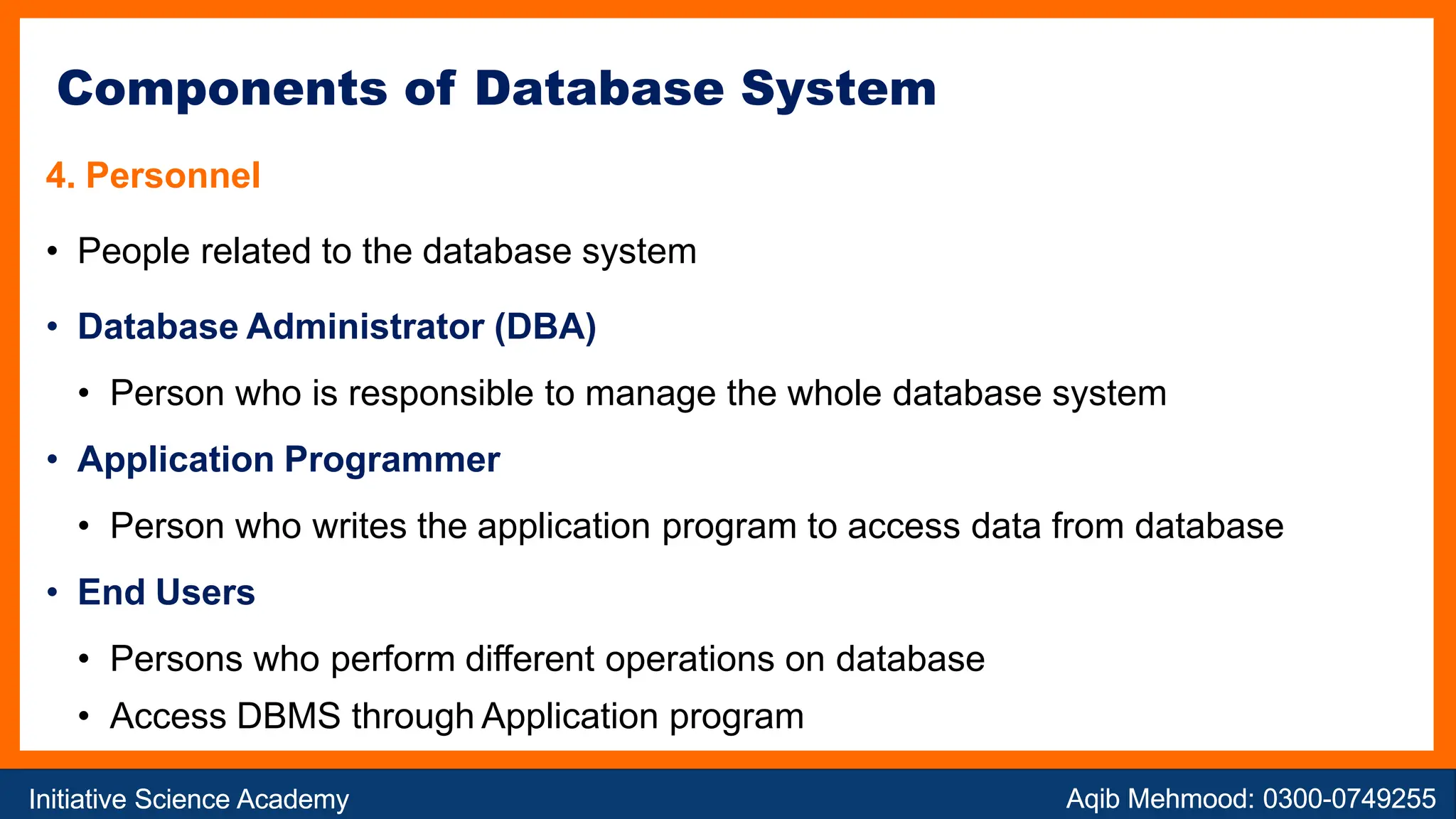 Components of Database System

4. Personnel

• People related to the database system

• Database Administrator (DBA)

• Person who is responsible to manage the whole database system

• Application Programmer

• Person who writes the application program to access data from database

• End Users

• Persons who perform different operations on database

• Access DBMS through Application program

Initiative Science Academy

Aqib Mehmood: 0300-0749255